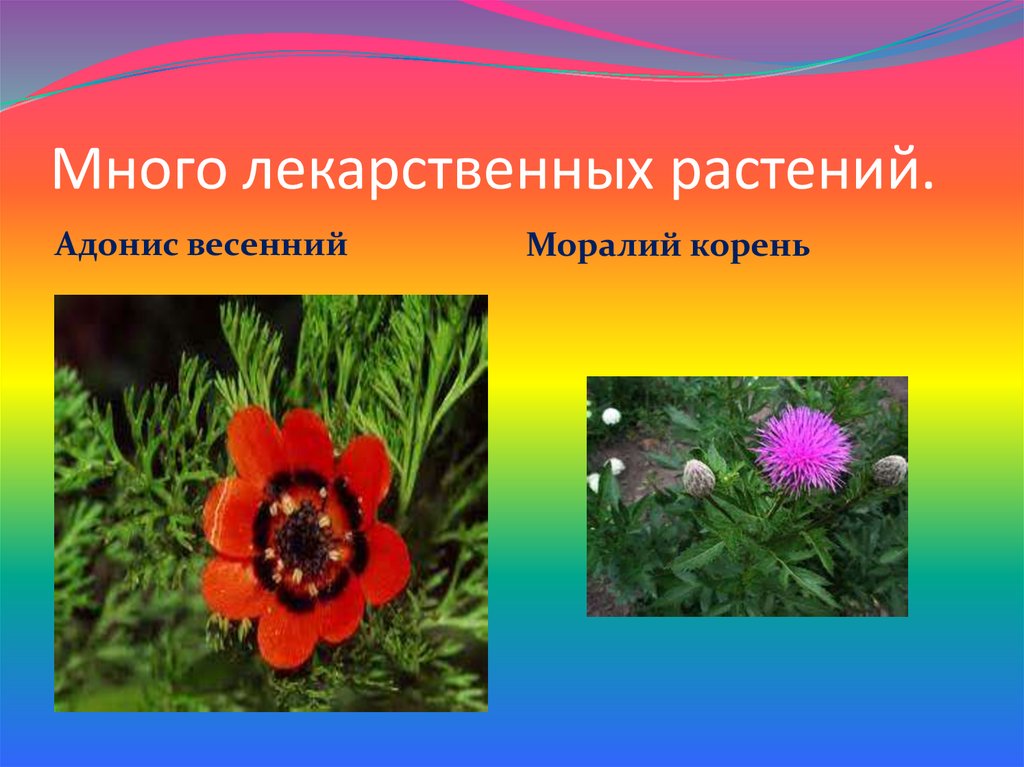 Много лекарственных растений.

Адонис весенний

Моралий корень